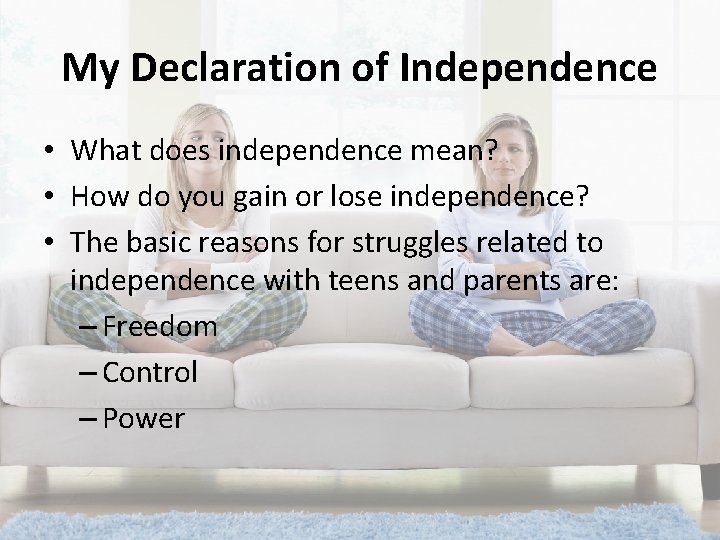 My Declaration of Independence

• What does independence mean?
• How do you gain or lose independence?
• The basic reasons for struggles related to independence with teens and parents are:
– Freedom
– Control
– Power